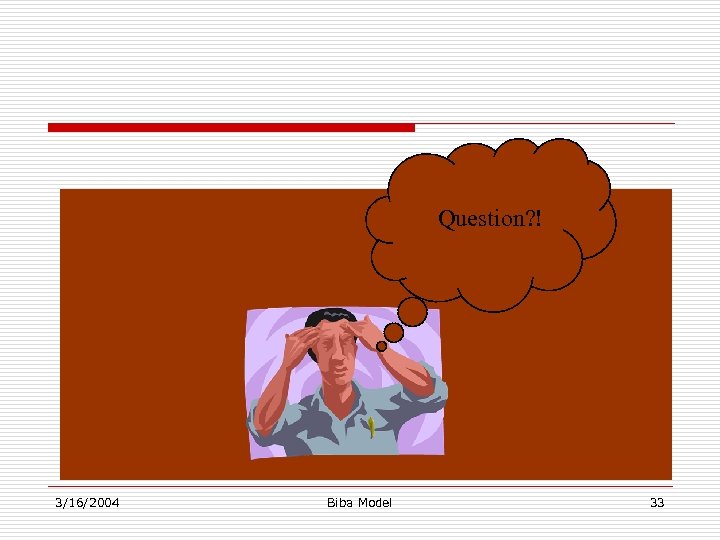 Question?!

3/16/2004

Biba Model

33